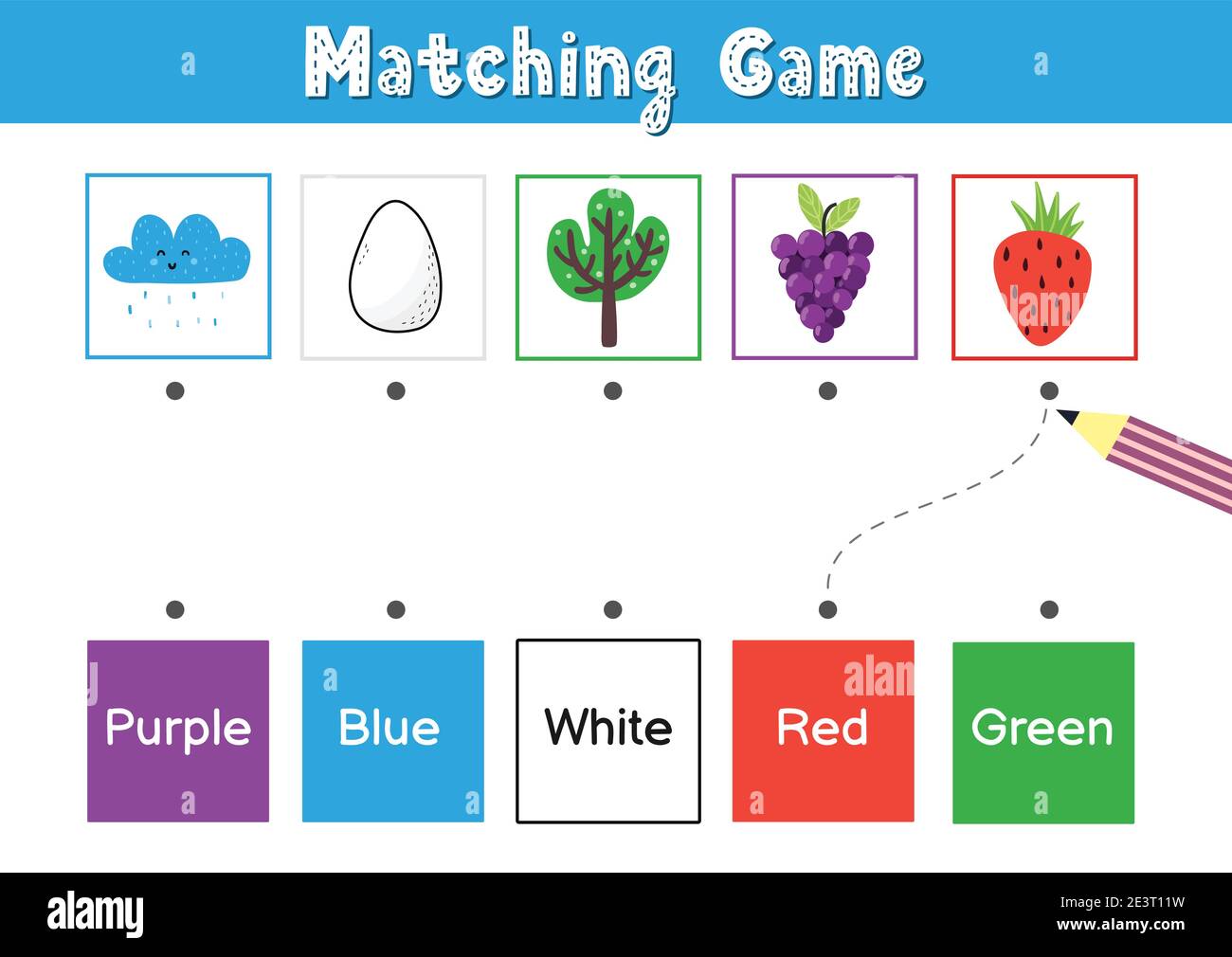 Matching Game

Purple
Blue
White
Red
Green

alamy
Image ID: 2E3T11W
www.alamy.com